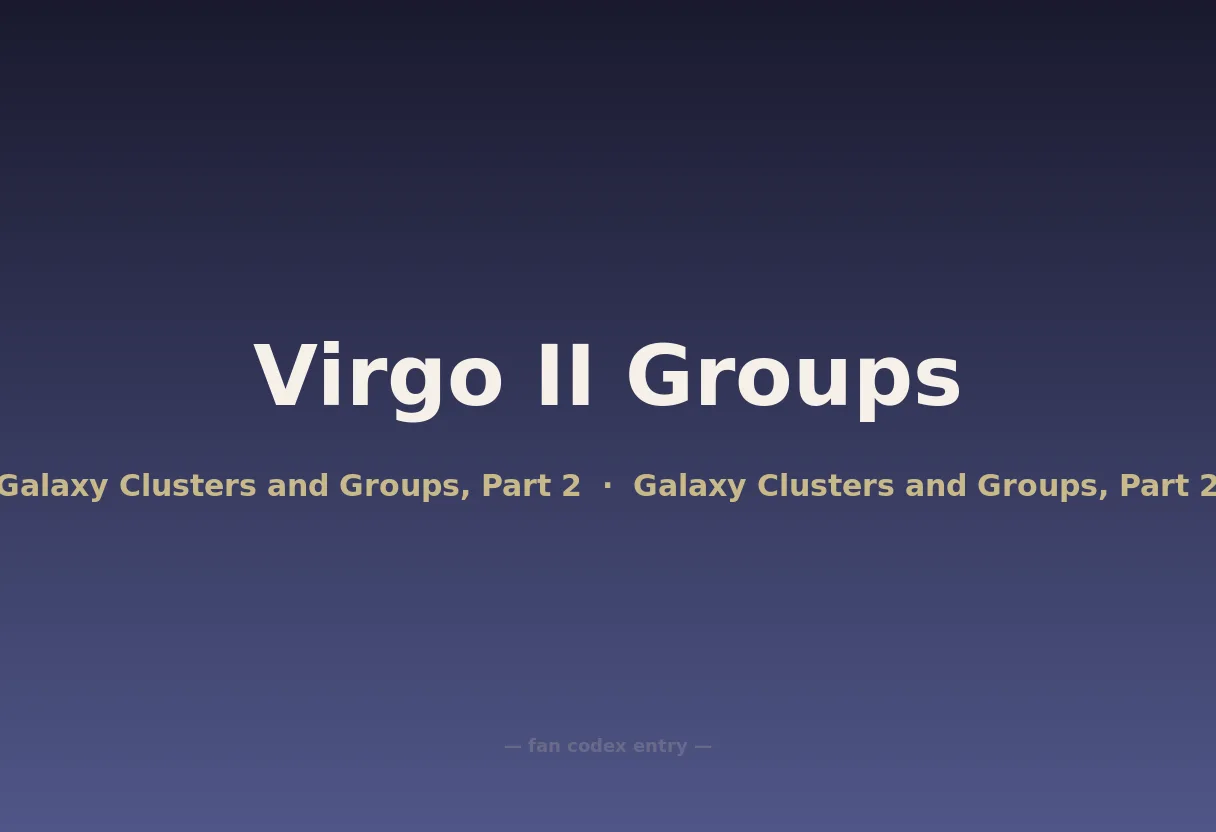 Virgo II Groups

Galaxy Clusters and Groups, Part 2 · Galaxy Clusters and Groups, Part 2

— fan codex entry —